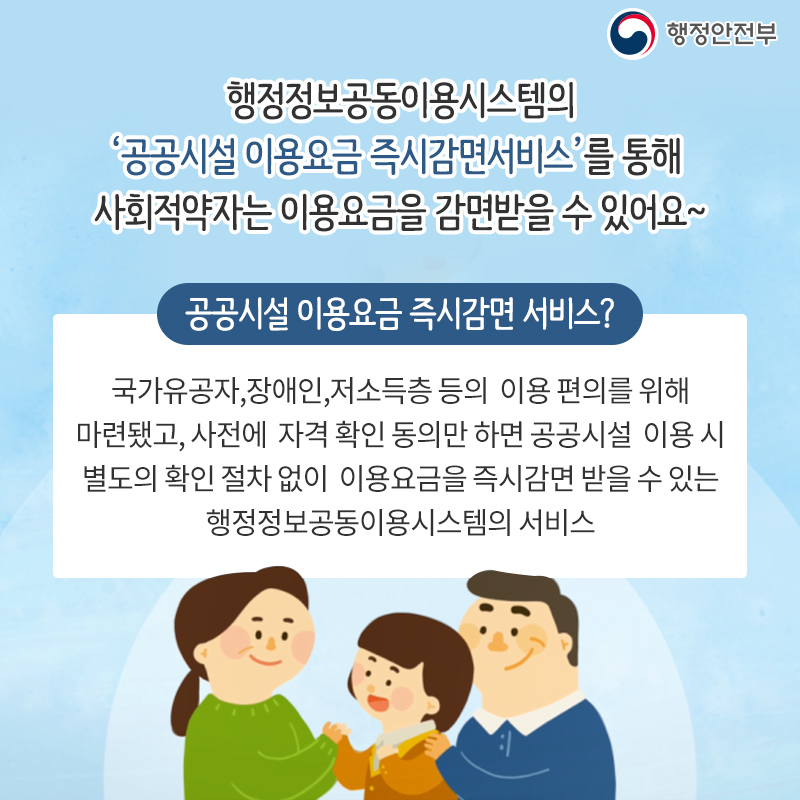 행정안전부

행정정보공동이용시스템의 '공공시설 이용요금 즉시감면서비스'를 통해 사회적약자는 이용요금을 감면받을 수 있어요~

공공시설 이용요금 즉시감면 서비스?

국가유공자,장애인,저소득층 등의 이용 편의를 위해 마련됐고, 사전에 자격 확인 동의만 하면 공공시설 이용 시 별도의 확인 절차 없이 이용요금을 즉시감면 받을 수 있는 행정정보공동이용시스템의 서비스